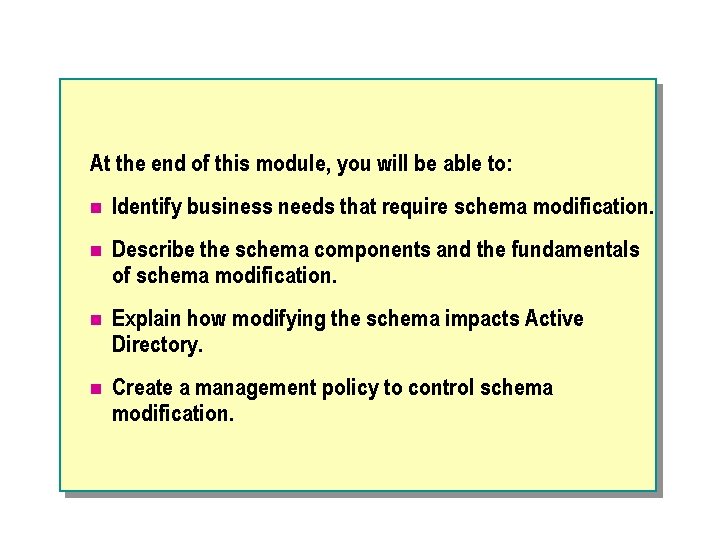 At the end of this module, you will be able to:

- Identify business needs that require schema modification.
- Describe the schema components and the fundamentals of schema modification.
- Explain how modifying the schema impacts Active Directory.
- Create a management policy to control schema modification.